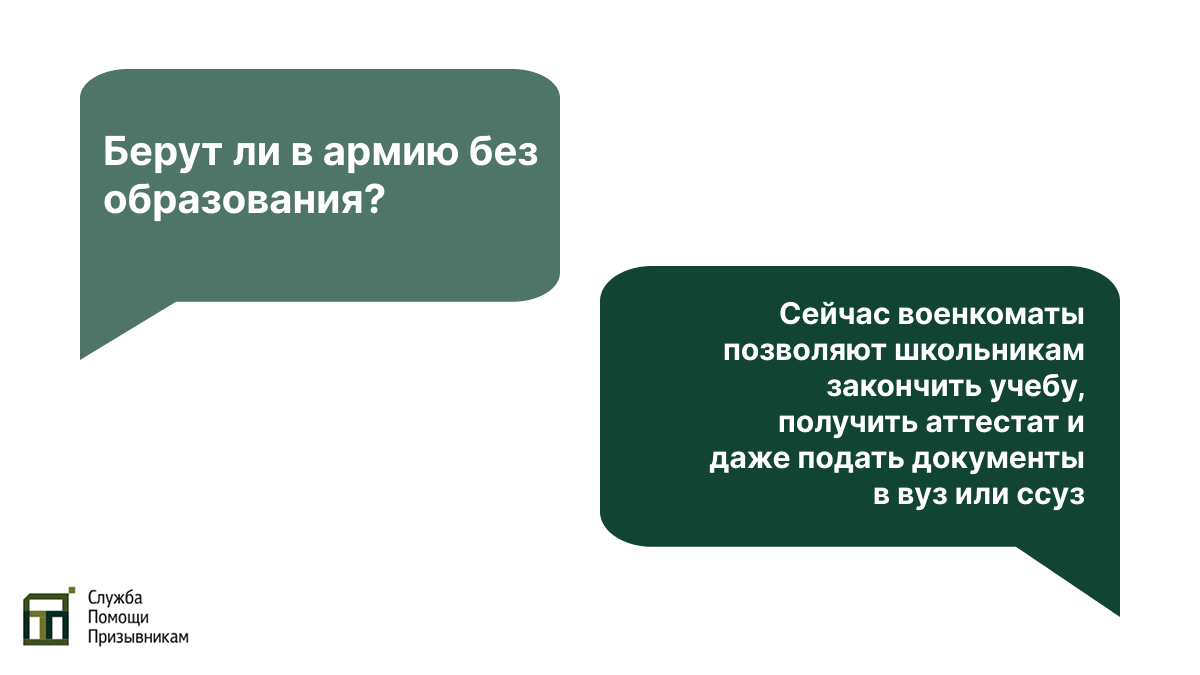 Берут ли в армию без образования?

Сейчас военкоматы позволяют школьникам закончить учебу, получить аттестат и даже подать документы в вуз или ссуз

Служба
Помощи
Призывникам